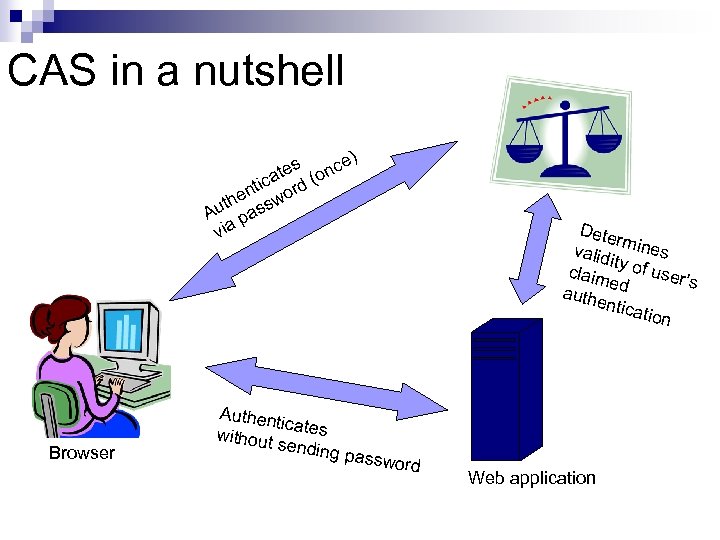 CAS in a nutshell

Authenticates via password (once)

Determines validity of user's claimed authentication

Browser

Authenticates without sending password

Web application